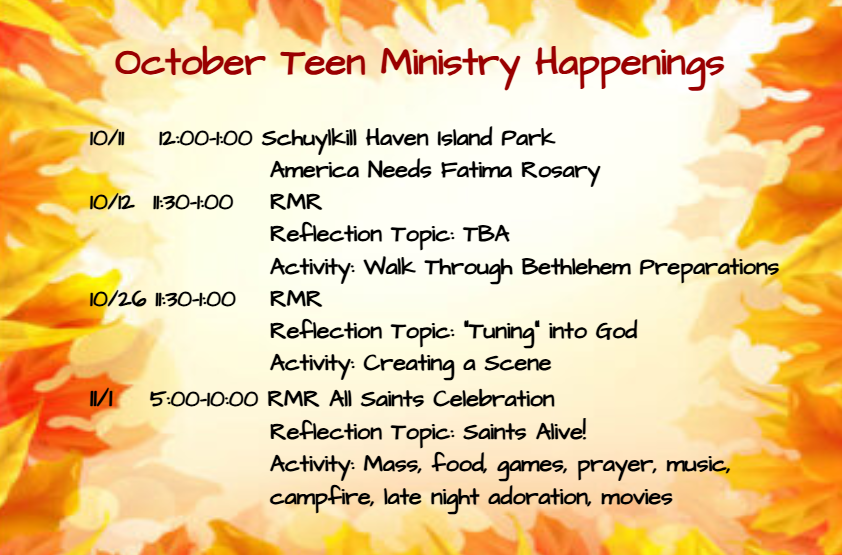 October Teen Ministry Happenings

10/11 12:00-1:00 Schuylkill Haven Island Park
America Needs Fatima Rosary
10/12 11:30-1:00 RMR
Reflection Topic: TBA
Activity: Walk Through Bethlehem Preparations
10/26 11:30-1:00 RMR
Reflection Topic: "Tuning" into God
Activity: Creating a Scene
11/1 5:00-10:00 RMR All Saints Celebration
Reflection Topic: Saints Alive!
Activity: Mass, food, games, prayer, music, campfire, late night adoration, movies